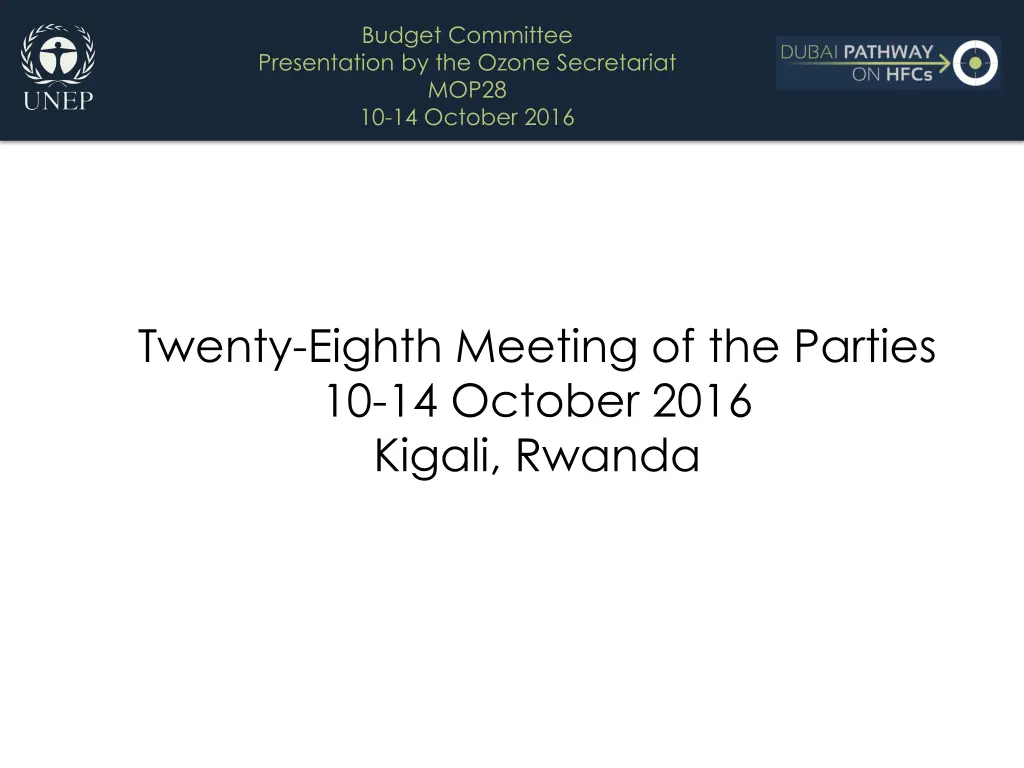 UNEP

Budget Committee
Presentation by the Ozone Secretariat
MOP28
10-14 October 2016

DUBAI PATHWAY ON HFCs

Twenty-Eighth Meeting of the Parties
10-14 October 2016
Kigali, Rwanda